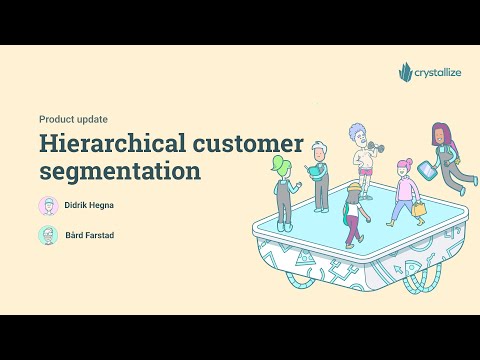 crystallize

Product update

Hierarchical customer segmentation

Didrik Hegna

Bård Farstad